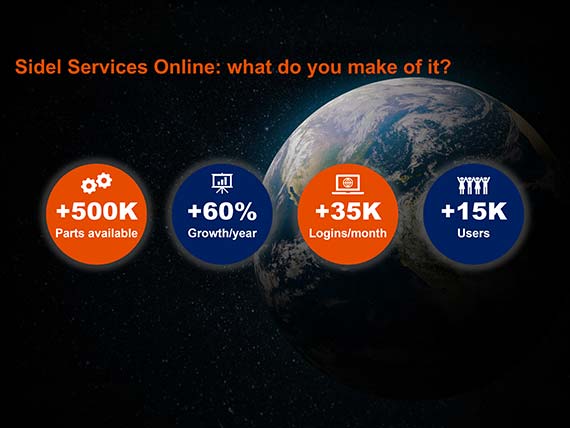 Sidel Services Online: what do you make of it?

+500K
Parts available

+60%
Growth/year

+35K
Logins/month

+15K
Users